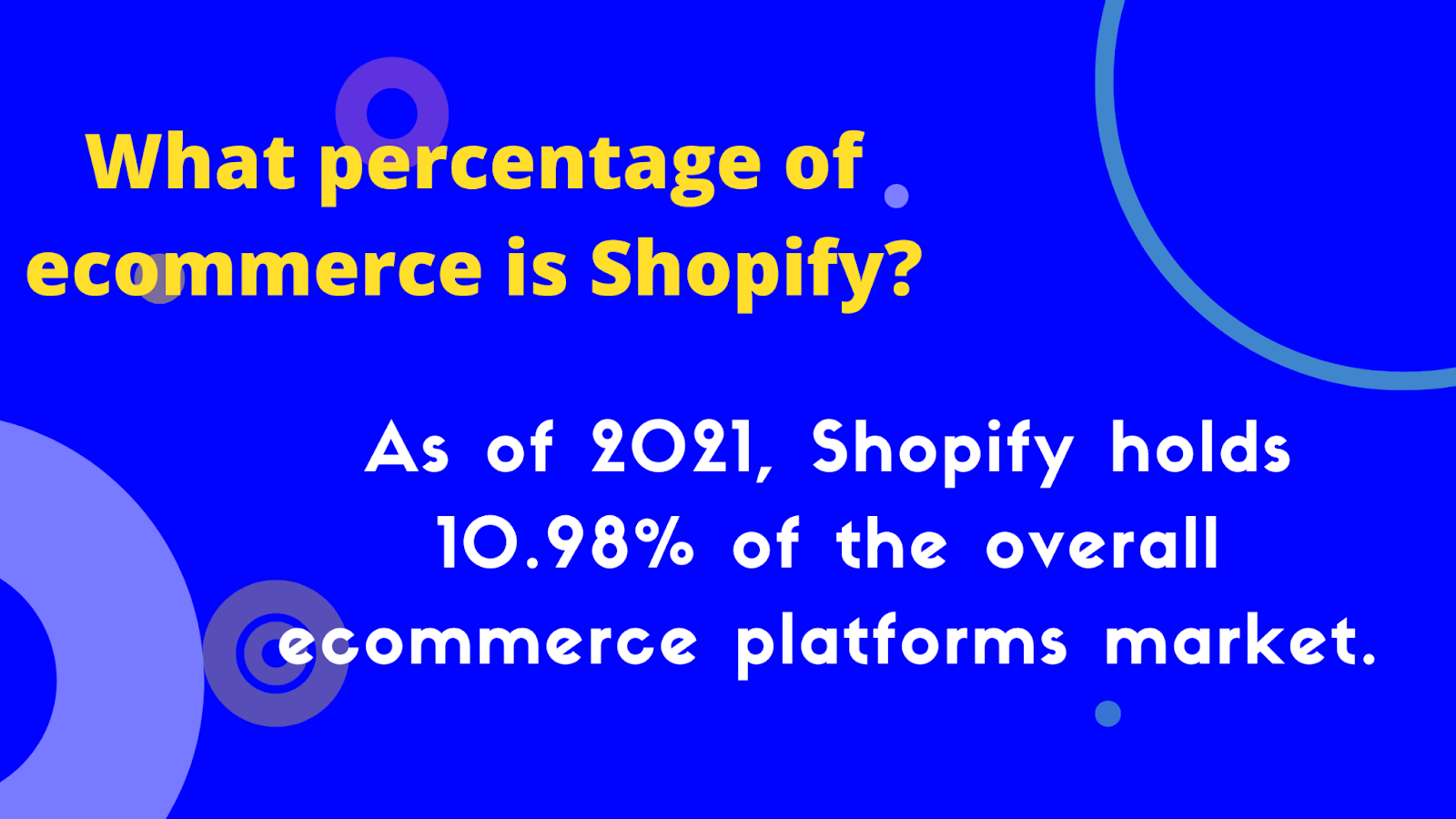 What percentage of ecommerce is Shopify?

As of 2021, Shopify holds 10.98% of the overall ecommerce platforms market.